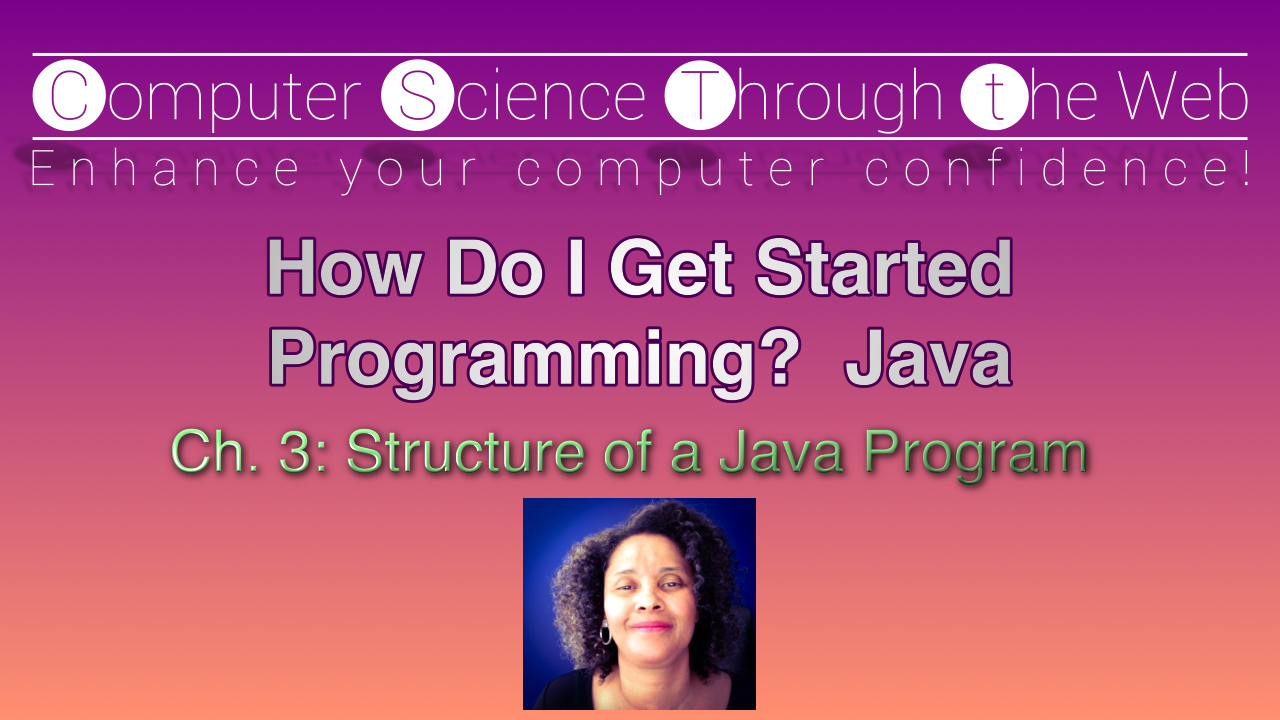 Computer Science Through the Web
Enhance your computer confidence!

How Do I Get Started Programming? Java

Ch. 3: Structure of a Java Program